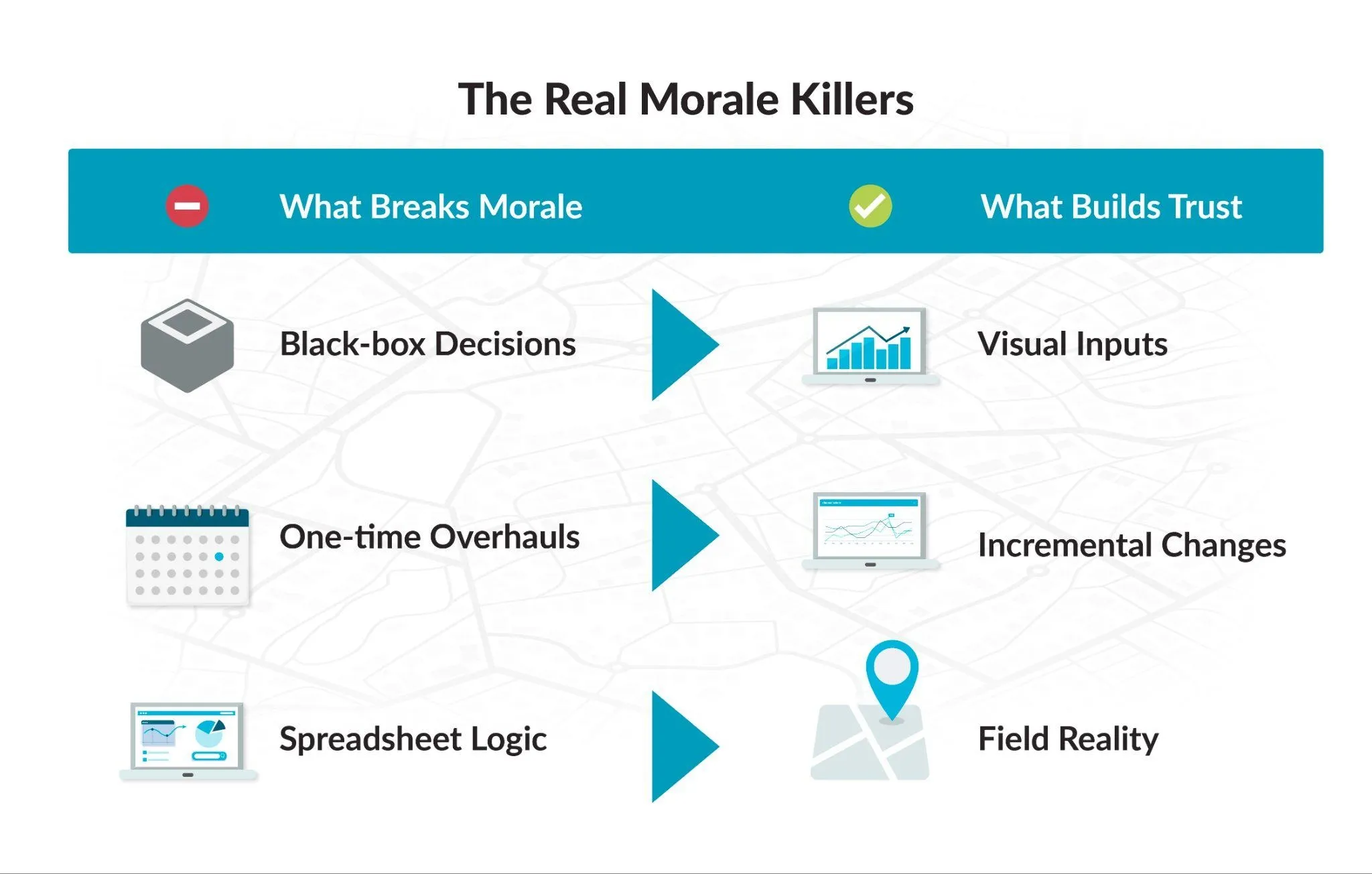 The Real Morale Killers

| What Breaks Morale | What Builds Trust |
|---|---|
| Black-box Decisions | Visual Inputs |
| One-time Overhauls | Incremental Changes |
| Spreadsheet Logic | Field Reality |